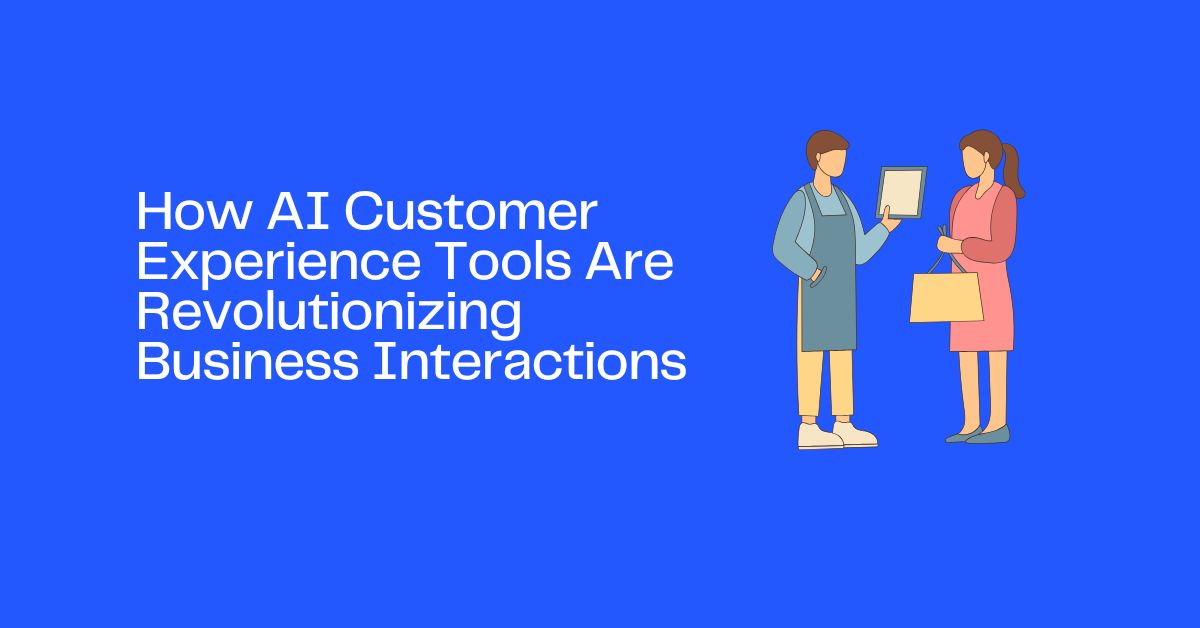 How AI Customer Experience Tools Are Revolutionizing Business Interactions